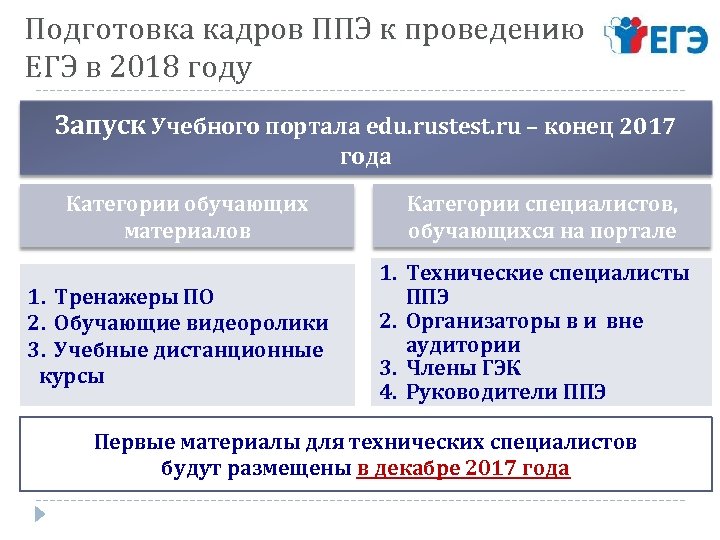 Подготовка кадров ППЭ к проведению ЕГЭ в 2018 году

ЕГЭ

Запуск Учебного портала edu.rustest.ru – конец 2017 года

Категории обучающих материалов

1. Тренажеры ПО
2. Обучающие видеоролики
3. Учебные дистанционные курсы

Категории специалистов, обучающихся на портале

1. Технические специалисты ППЭ
2. Организаторы в и вне аудитории
3. Члены ГЭК
4. Руководители ППЭ

Первые материалы для технических специалистов будут размещены в декабре 2017 года